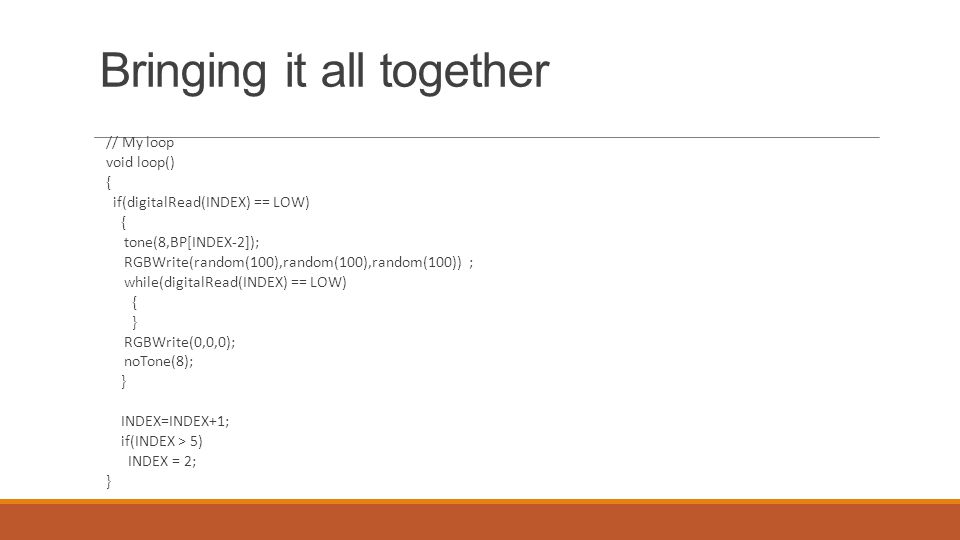 Bringing it all together

// My loop
void loop()
{
 if(digitalRead(INDEX) == LOW)
  {
  tone(8,BP[INDEX-2]);
  RGBWrite(random(100),random(100),random(100)) ;
  while(digitalRead(INDEX) == LOW)
   {
   }
  RGBWrite(0,0,0);
  noTone(8);
  }

 INDEX=INDEX+1;
 if(INDEX > 5)
  INDEX = 2;
}